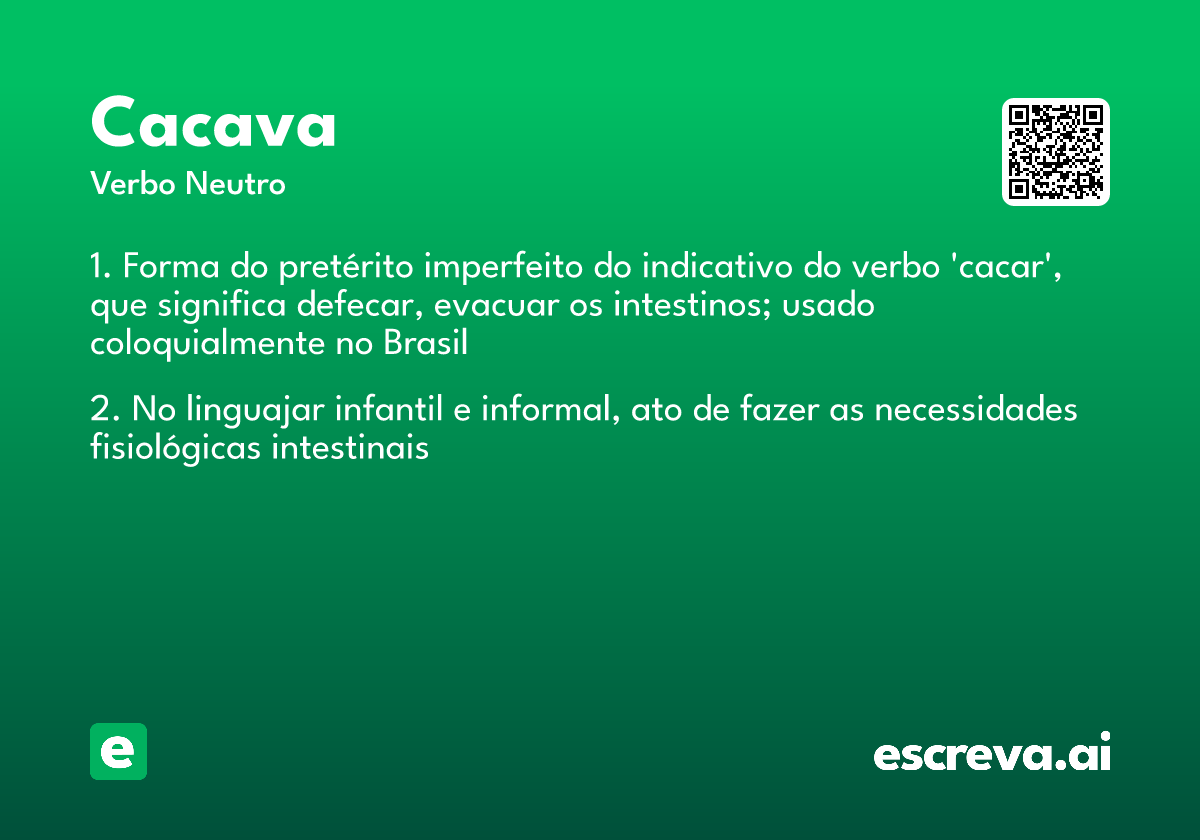 Cacava
Verbo Neutro

1. Forma do pretérito imperfeito do indicativo do verbo 'cacar', que significa defecar, evacuar os intestinos; usado coloquialmente no Brasil

2. No linguajar infantil e informal, ato de fazer as necessidades fisiológicas intestinais

e

escreva.ai